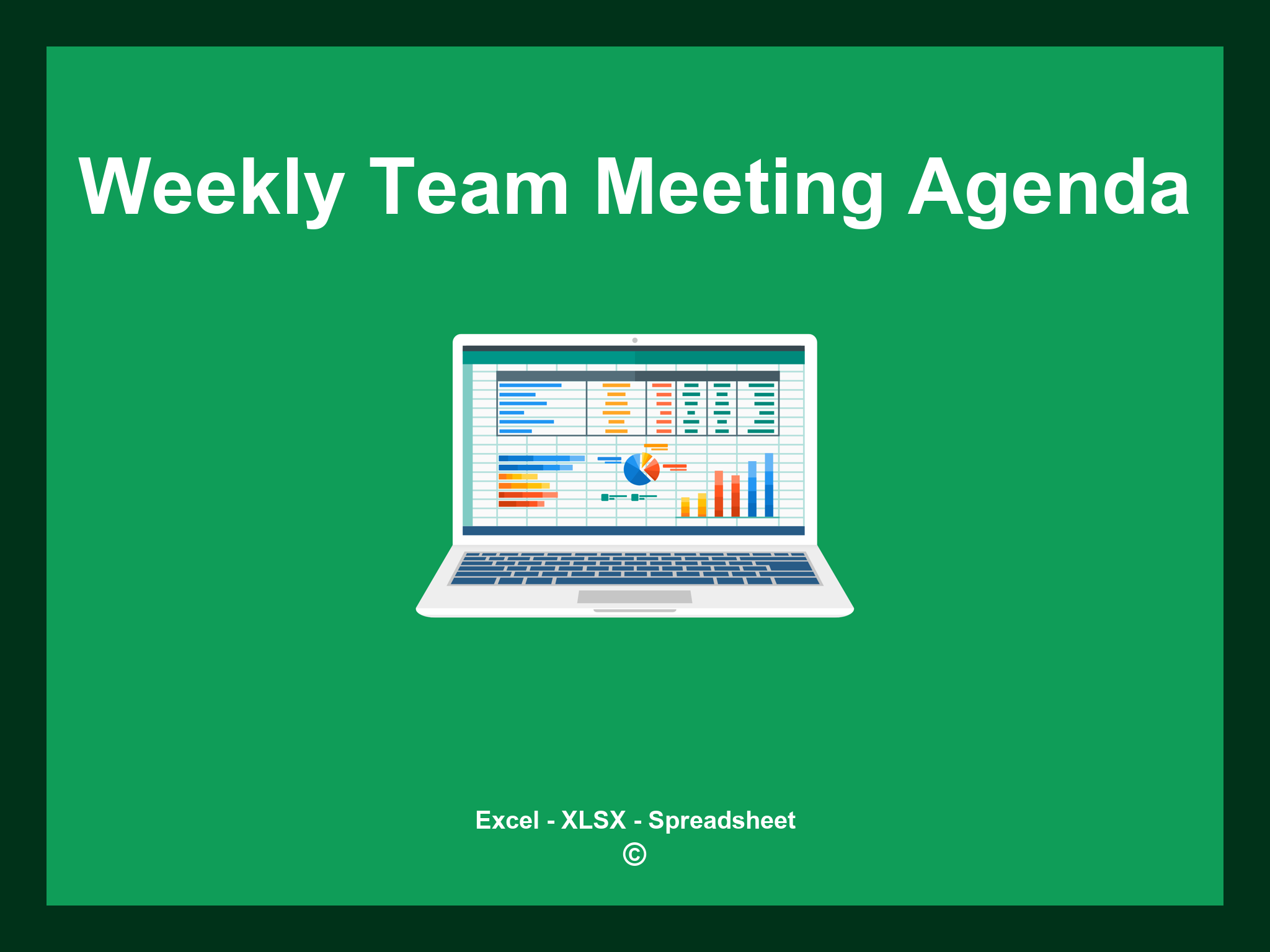 Weekly Team Meeting Agenda

Excel - XLSX - Spreadsheet
©